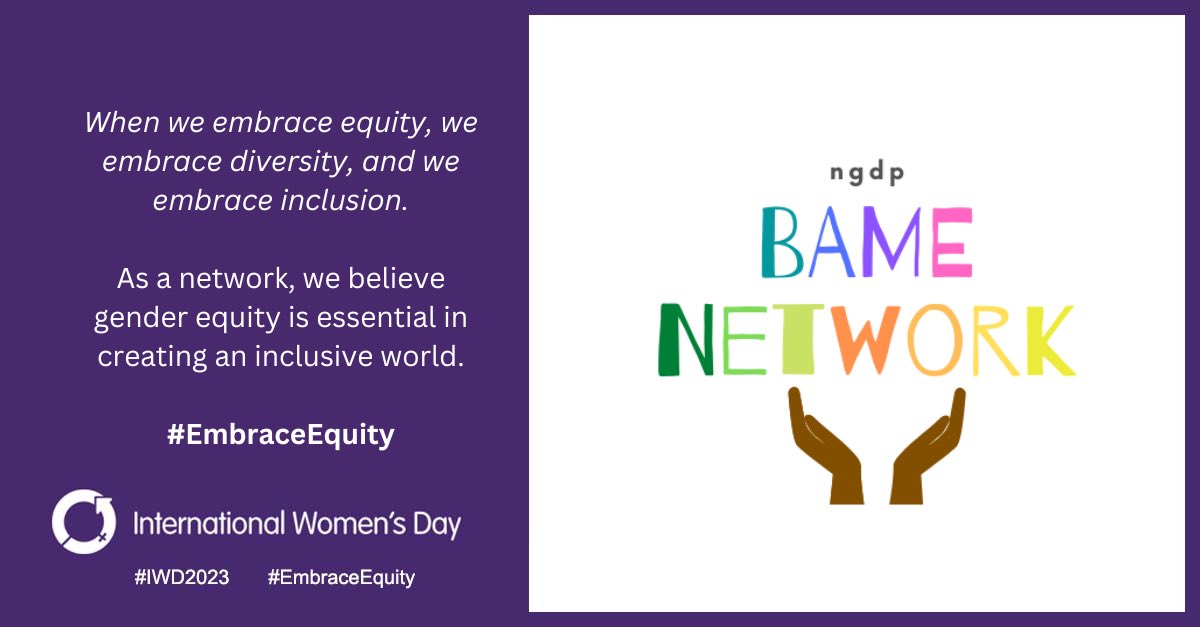 When we embrace equity, we embrace diversity, and we embrace inclusion.

As a network, we believe gender equity is essential in creating an inclusive world.

#EmbraceEquity

International Women's Day

#IWD2023 #EmbraceEquity

ngdp

BAME NETWORK